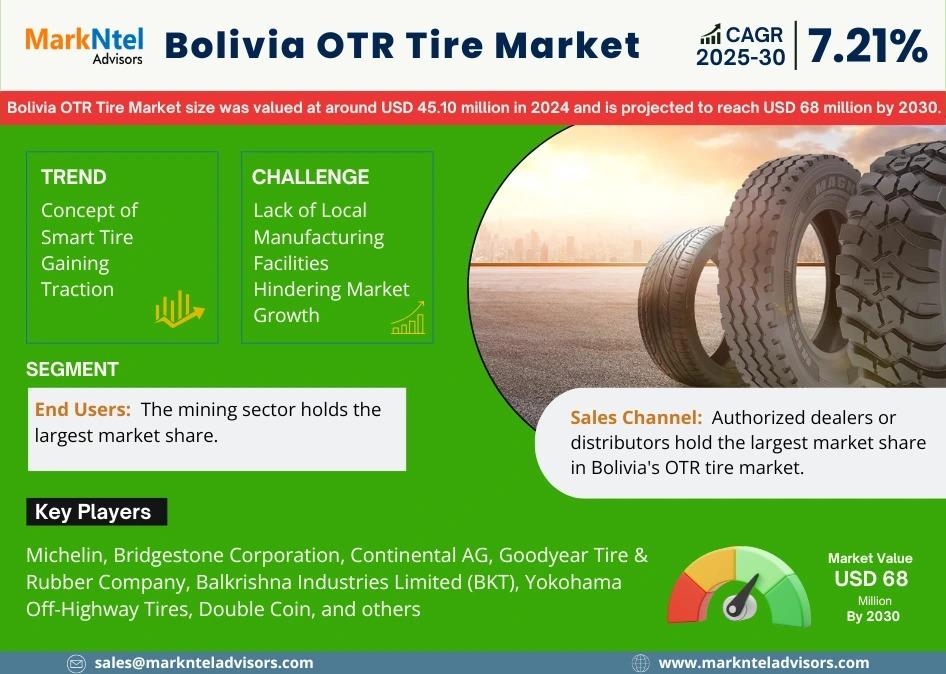 MarkNtel Advisors

Bolivia OTR Tire Market

CAGR 2025-30 | 7.21%

Bolivia OTR Tire Market size was valued at around USD 45.10 million in 2024 and is projected to reach USD 68 million by 2030.

TREND
Concept of Smart Tire Gaining Traction

CHALLENGE
Lack of Local Manufacturing Facilities Hindering Market Growth

SEGMENT

End Users: The mining sector holds the largest market share.

Sales Channel: Authorized dealers or distributors hold the largest market share in Bolivia's OTR tire market.

Key Players

Michelin, Bridgestone Corporation, Continental AG, Goodyear Tire & Rubber Company, Balkrishna Industries Limited (BKT), Yokohama Off-Highway Tires, Double Coin, and others

Market Value
USD 68
Million
By 2030

sales@marknteladvisors.com

www.marknteladvisors.com